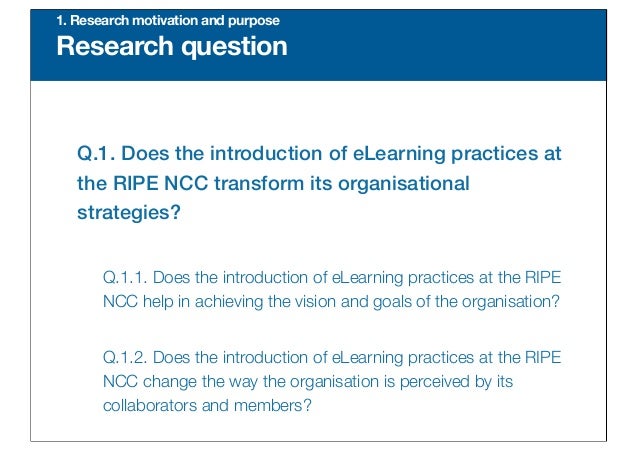 1. Research motivation and purpose
Research question

Q.1. Does the introduction of eLearning practices at the RIPE NCC transform its organisational strategies?

Q.1.1. Does the introduction of eLearning practices at the RIPE NCC help in achieving the vision and goals of the organisation?

Q.1.2. Does the introduction of eLearning practices at the RIPE NCC change the way the organisation is perceived by its collaborators and members?